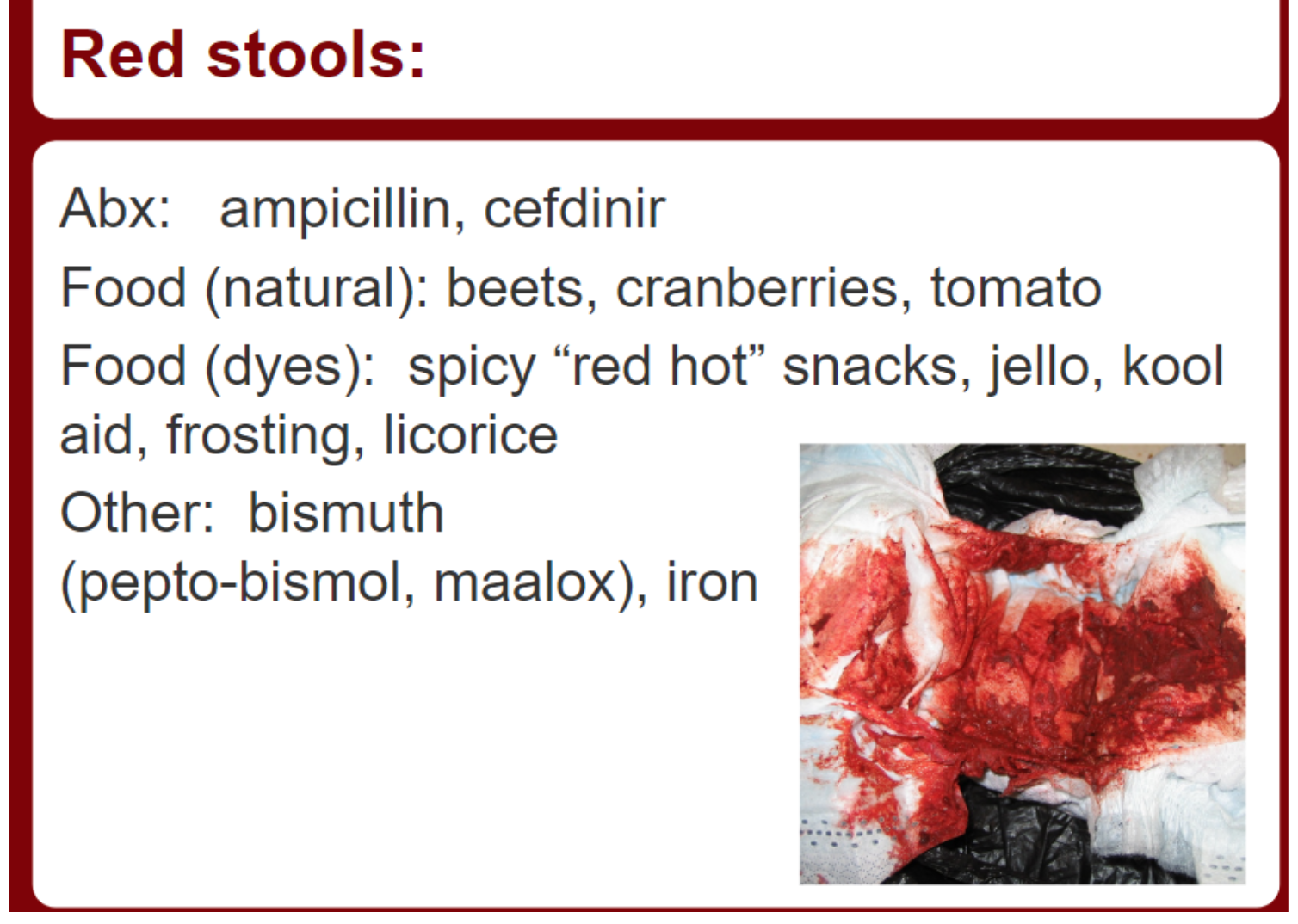 Red stools:

Abx: ampicillin, cefdinir

Food (natural): beets, cranberries, tomato

Food (dyes): spicy “red hot” snacks, jello, kool aid, frosting, licorice

Other: bismuth (pepto-bismol, maalox), iron